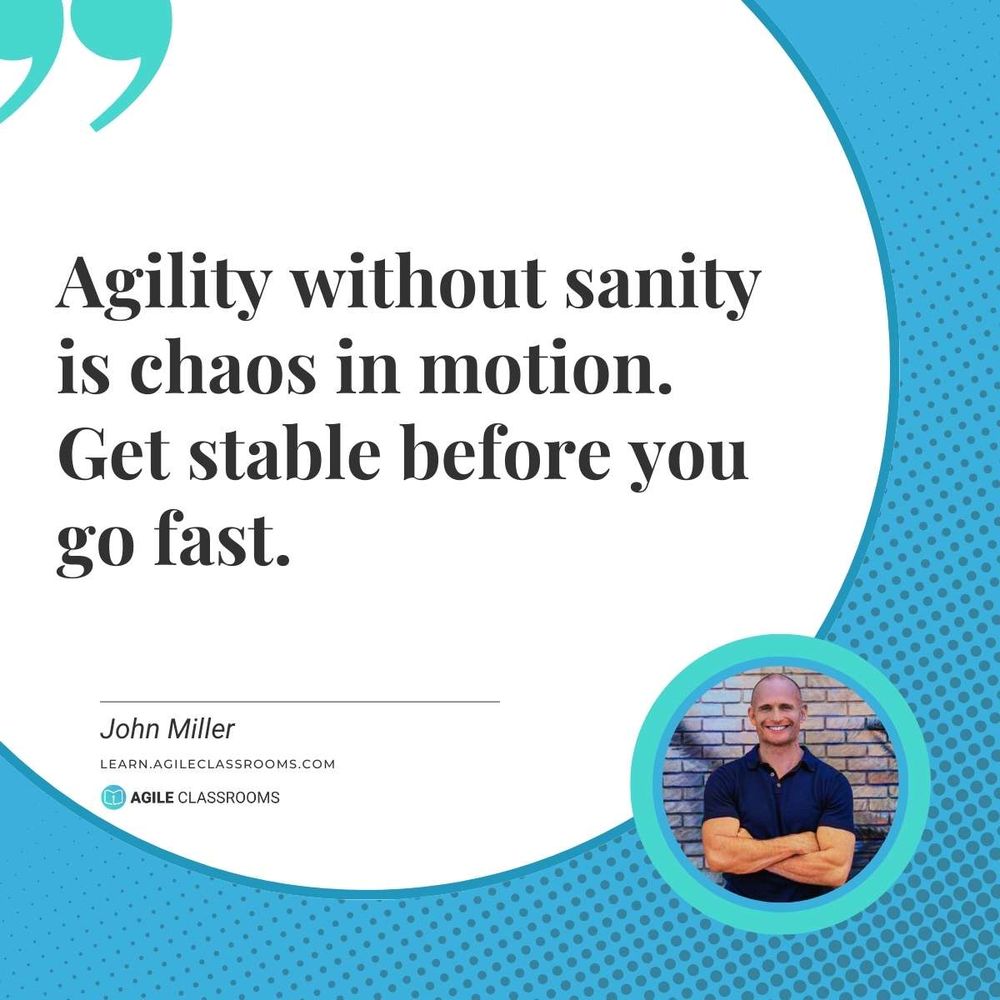 Agility without sanity is chaos in motion. Get stable before you go fast.

John Miller

LEARN.AGILECLASSROOMS.COM

AGILE CLASSROOMS